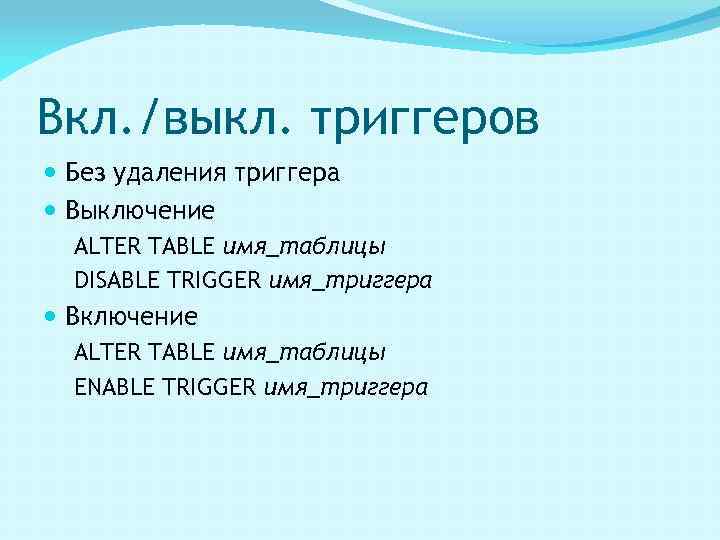 Вкл./выкл. триггеров

Без удаления триггера

Выключение

ALTER TABLE имя_таблицы
DISABLE TRIGGER имя_триггера

Включение

ALTER TABLE имя_таблицы
ENABLE TRIGGER имя_триггера